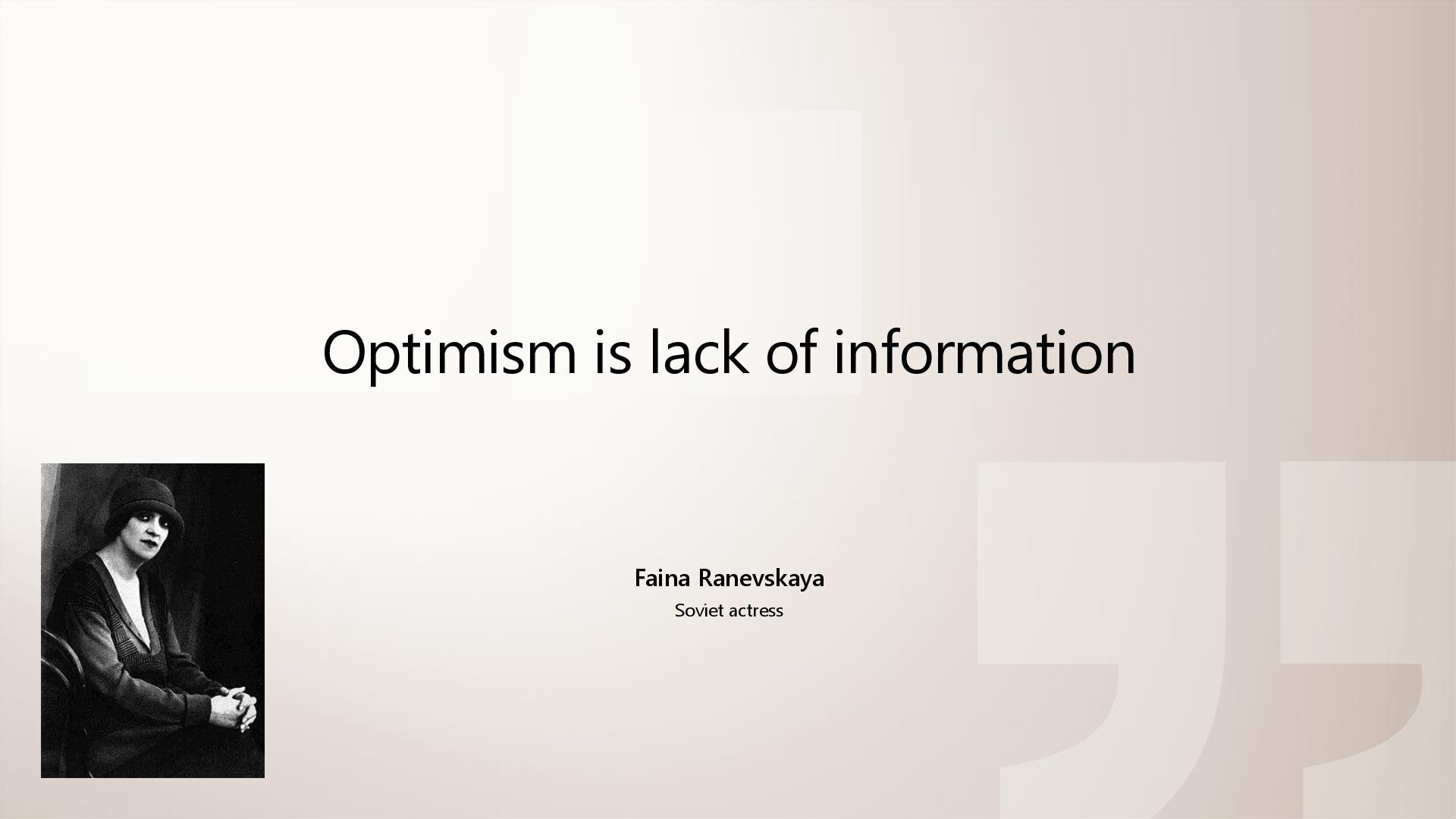 Optimism is lack of information

Faina Ranevskaya
Soviet actress